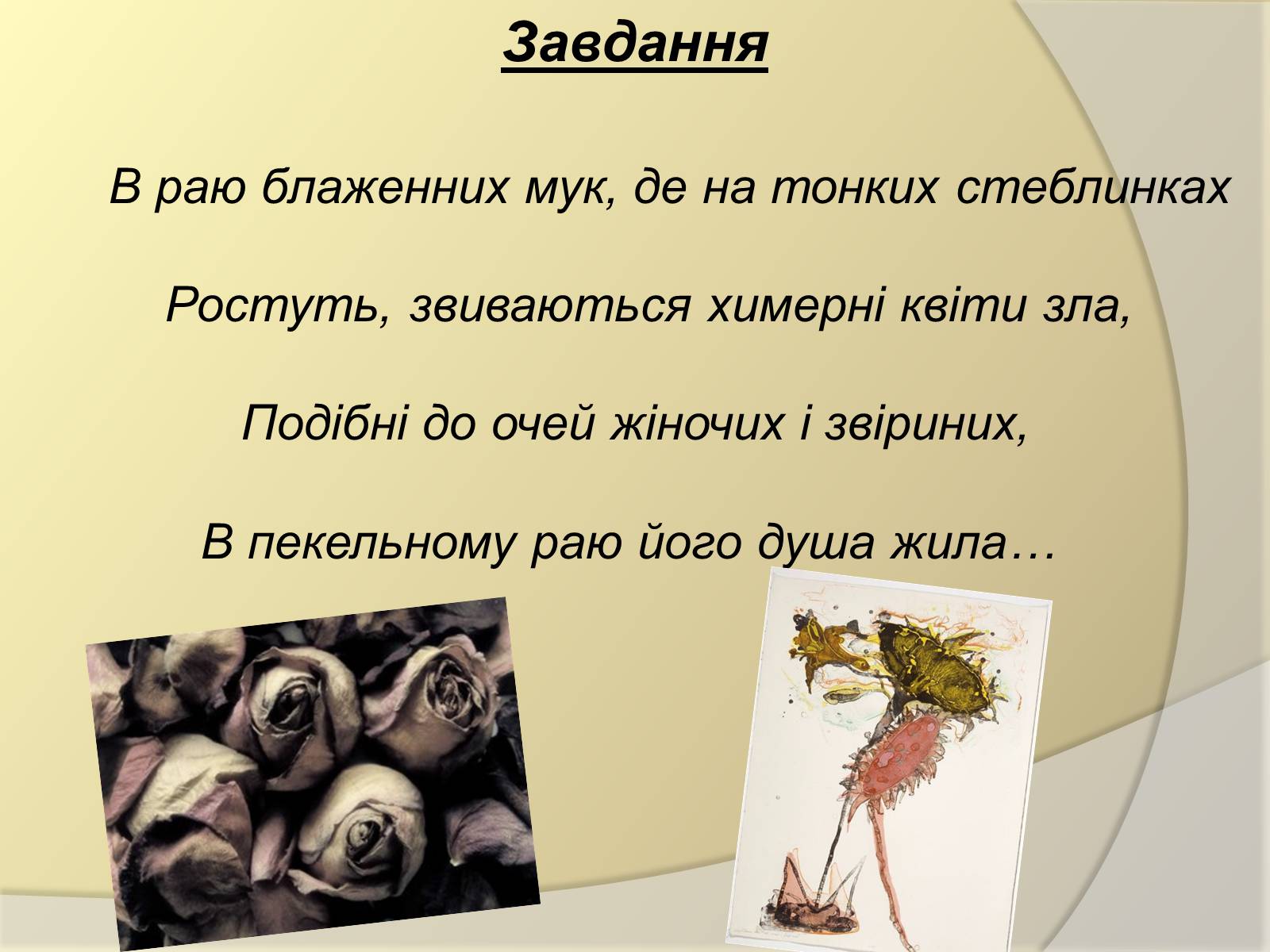 Завдання

В раю блаженних мук, де на тонких стеблинках

Ростуть, звиваються химерні квіти зла,

Подібні до очей жіночих і звіриних,

В пекельному раю його душа жила…